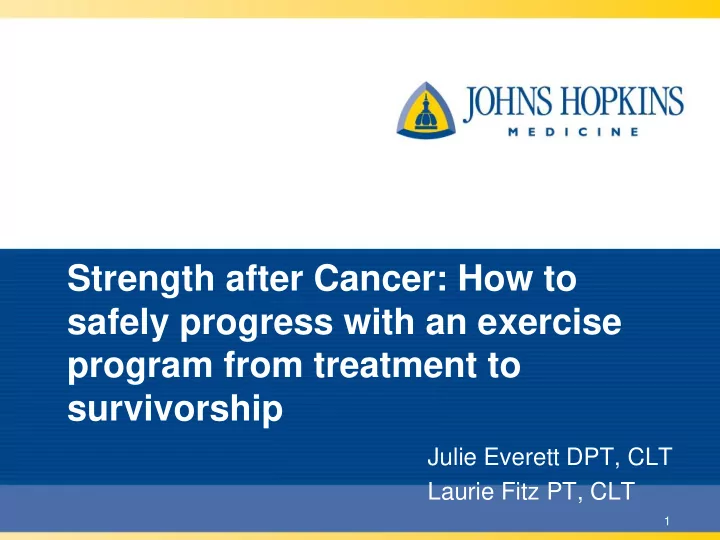 JOHNS HOPKINS
MEDICINE

Strength after Cancer: How to safely progress with an exercise program from treatment to survivorship

Julie Everett DPT, CLT
Laurie Fitz PT, CLT

1